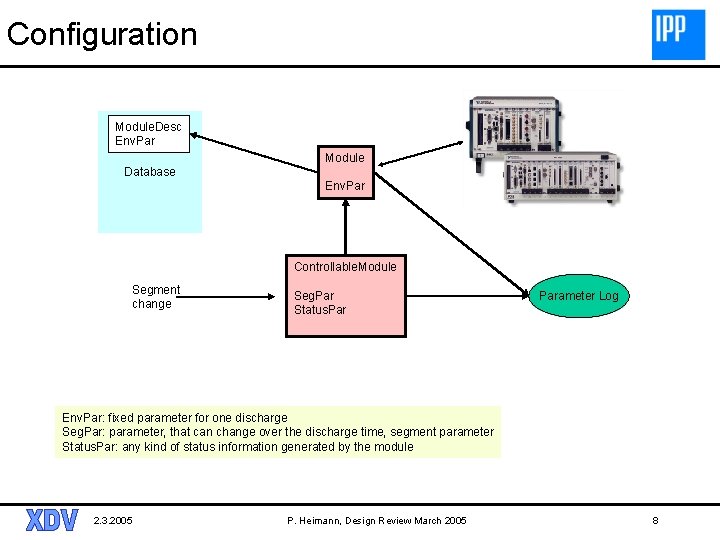 Configuration

IPP

ModuleDesc
EnvPar

Database

Module

EnvPar

ControllableModule

SegPar
StatusPar

Segment change

Parameter Log

EnvPar: fixed parameter for one discharge
SegPar: parameter, that can change over the discharge time, segment parameter
StatusPar: any kind of status information generated by the module

XDV 2.3.2005 P. Heimann, Design Review March 2005 8